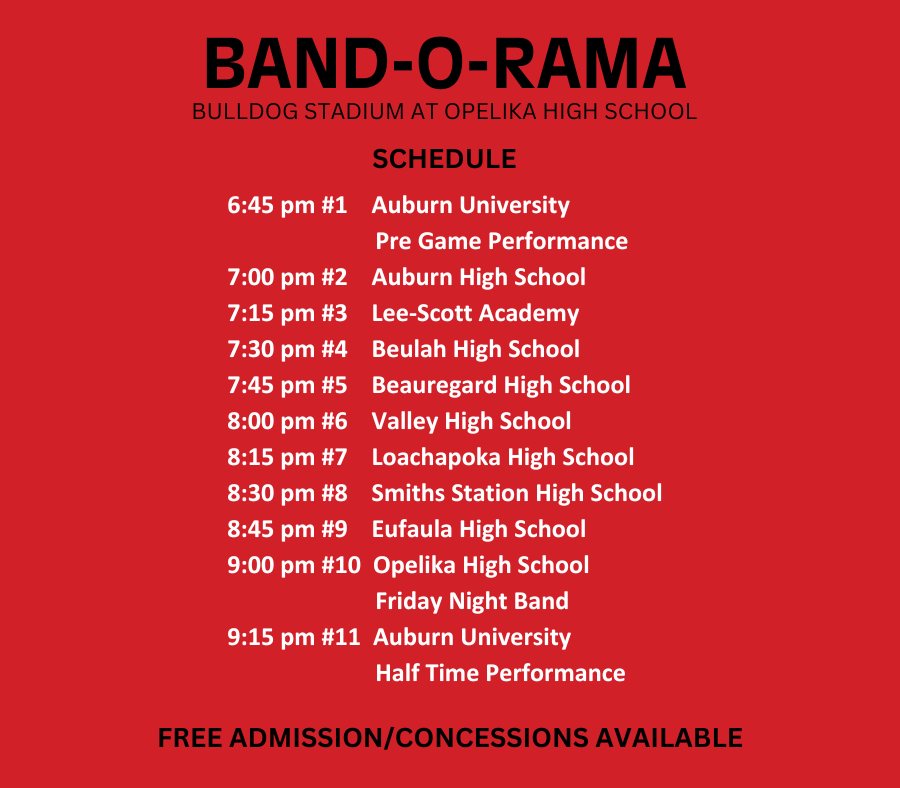 BAND-O-RAMA
BULLDOG STADIUM AT OPELIKA HIGH SCHOOL

SCHEDULE

6:45 pm #1 Auburn University
Pre Game Performance
7:00 pm #2 Auburn High School
7:15 pm #3 Lee-Scott Academy
7:30 pm #4 Beulah High School
7:45 pm #5 Beauregard High School
8:00 pm #6 Valley High School
8:15 pm #7 Loachapoka High School
8:30 pm #8 Smiths Station High School
8:45 pm #9 Eufaula High School
9:00 pm #10 Opelika High School
Friday Night Band
9:15 pm #11 Auburn University
Half Time Performance

FREE ADMISSION/CONCESSIONS AVAILABLE